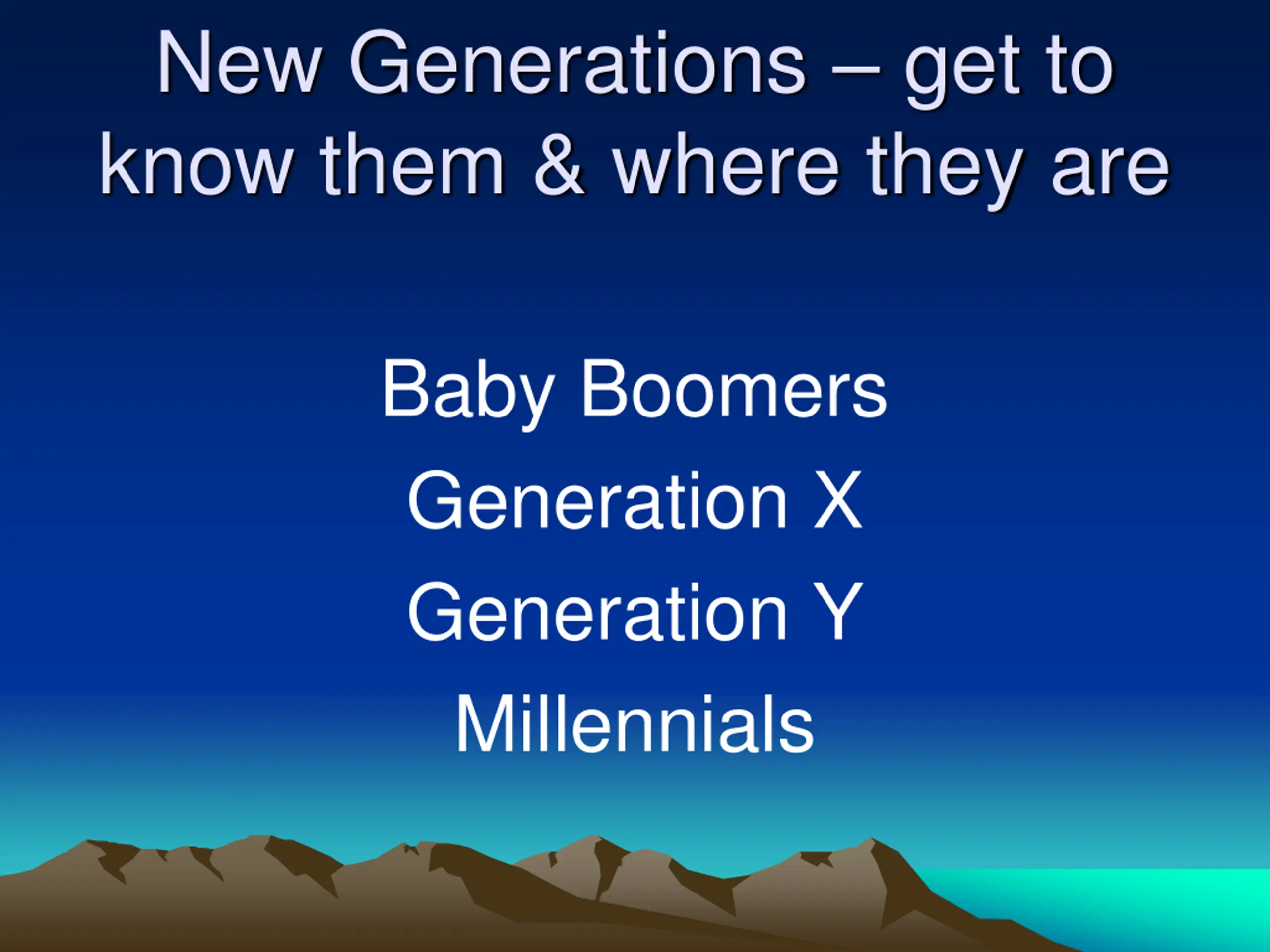 New Generations – get to know them & where they are

Baby Boomers
Generation X
Generation Y
Millennials